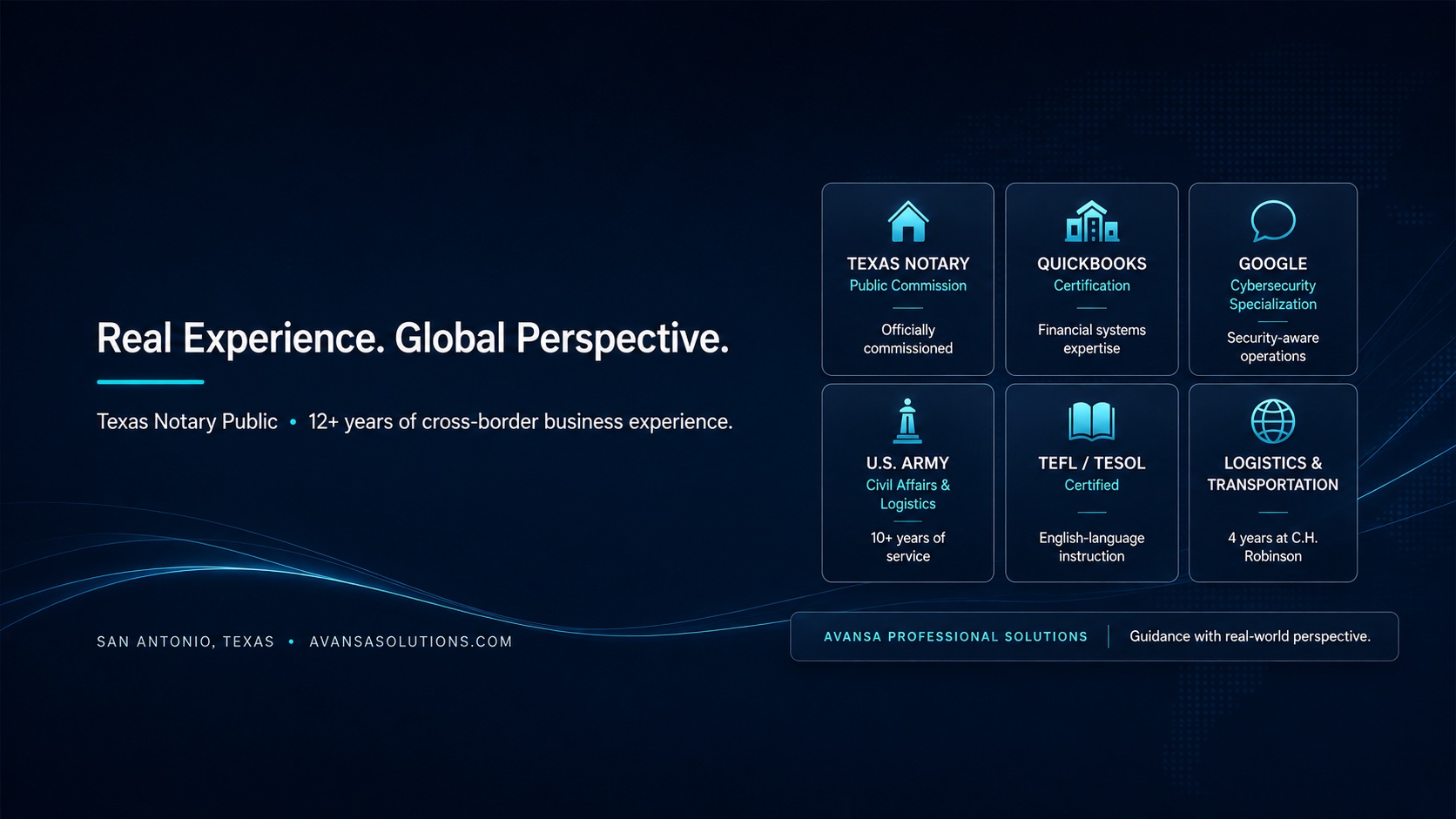 Real Experience. Global Perspective.

Texas Notary Public • 12+ years of cross-border business experience.

TEXAS NOTARY
Public Commission
Officially commissioned

QUICKBOOKS
Certification
Financial systems expertise

GOOGLE
Cybersecurity Specialization
Security-aware operations

U.S. ARMY
Civil Affairs & Logistics
10+ years of service

TEFL / TESOL
Certified
English-language instruction

LOGISTICS & TRANSPORTATION
4 years at C.H. Robinson

SAN ANTONIO, TEXAS • AVANSASOLUTIONS.COM

AVANSA PROFESSIONAL SOLUTIONS | Guidance with real-world perspective.